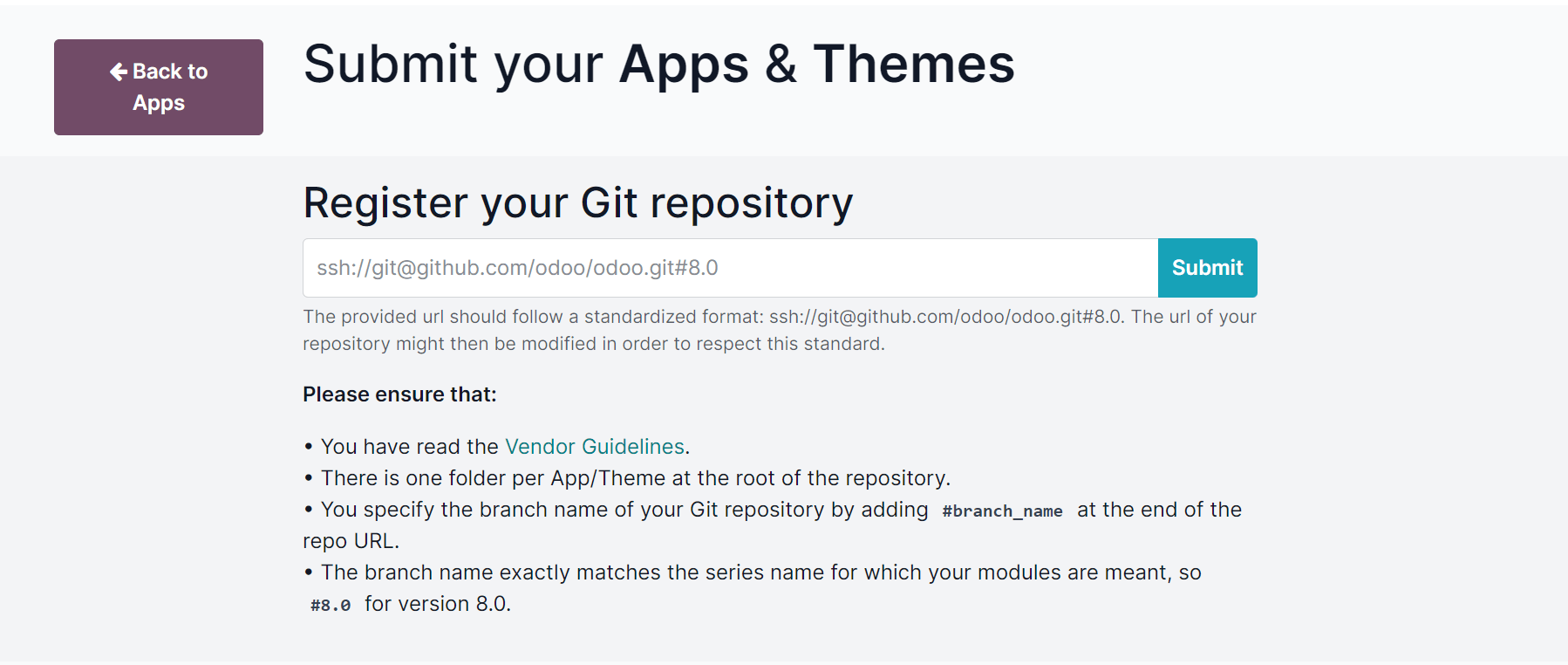 Back to Apps

Submit your Apps & Themes

Register your Git repository

ssh://git@github.com/odoo/odoo.git#8.0

Submit

The provided url should follow a standardized format: ssh://git@github.com/odoo/odoo.git#8.0. The url of your repository might then be modified in order to respect this standard.

Please ensure that:

• You have read the Vendor Guidelines.
• There is one folder per App/Theme at the root of the repository.
• You specify the branch name of your Git repository by adding #branch_name at the end of the repo URL.
• The branch name exactly matches the series name for which your modules are meant, so #8.0 for version 8.0.